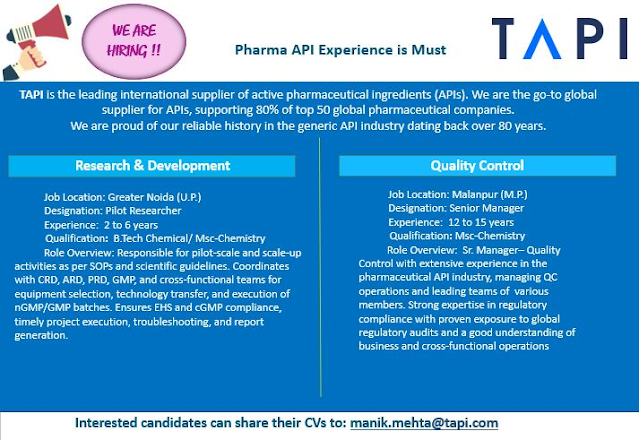 WE ARE HIRING !!

Pharma API Experience is Must

TAPI

TAPI is the leading international supplier of active pharmaceutical ingredients (APIs). We are the go-to global supplier for APIs, supporting 80% of top 50 global pharmaceutical companies.
We are proud of our reliable history in the generic API industry dating back over 80 years.

Research & Development

Job Location: Greater Noida (U.P.)
Designation: Pilot Researcher
Experience: 2 to 6 years
Qualification: B.Tech Chemical/ Msc-Chemistry
Role Overview: Responsible for pilot-scale and scale-up activities as per SOPs and scientific guidelines. Coordinates with CRD, ARD, PRD, GMP, and cross-functional teams for equipment selection, technology transfer, and execution of nGMP/GMP batches. Ensures EHS and cGMP compliance, timely project execution, troubleshooting, and report generation.

Quality Control

Job Location: Malanpur (M.P.)
Designation: Senior Manager
Experience: 12 to 15 years
Qualification: Msc-Chemistry
Role Overview: Sr. Manager– Quality Control with extensive experience in the pharmaceutical API industry, managing QC operations and leading teams of various members. Strong expertise in regulatory compliance with proven exposure to global regulatory audits and a good understanding of business and cross-functional operations

Interested candidates can share their CVs to: manik.mehta@tapi.com